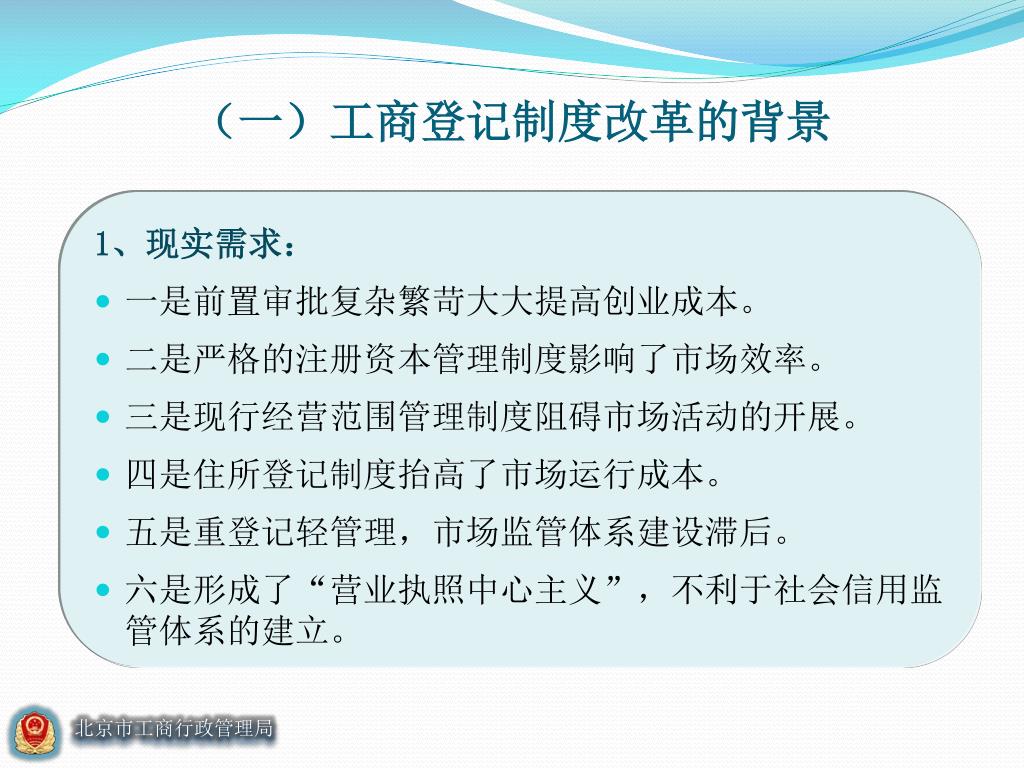 （一）工商登记制度改革的背景

1、现实需求：

- 一是前置审批复杂繁苛大大提高创业成本。
- 二是严格的注册资本管理制度影响了市场效率。
- 三是现行经营范围管理制度阻碍市场活动的开展。
- 四是住所登记制度抬高了市场运行成本。
- 五是重登记轻管理，市场监管体系建设滞后。
- 六是形成了“营业执照中心主义”，不利于社会信用监管体系的建立。

北京市工商行政管理局